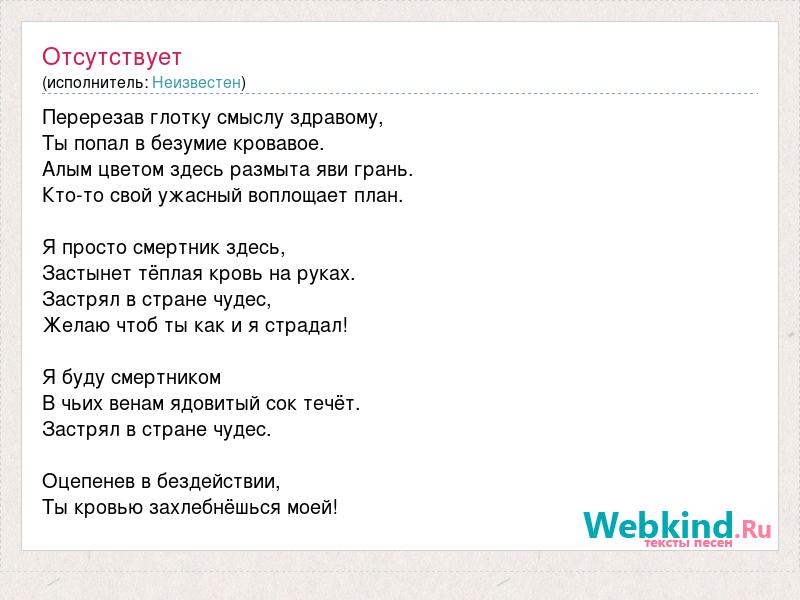 Отсутствует
(исполнитель: Неизвестен)

Перерезав глотку смыслу здравому,
Ты попал в безумие кровавое.
Алым цветом здесь размыта яви грань.
Кто-то свой ужасный воплощает план.

Я просто смертник здесь,
Застынет тёплая кровь на руках.
Застрял в стране чудес,
Желаю чтоб ты как и я страдал!

Я буду смертником
В чьих венам ядовитый сок течёт.
Застрял в стране чудес.

Оцепенев в бездействии,
Ты кровью захлебнёшься моей!

Webkind.Ru
тексты песен